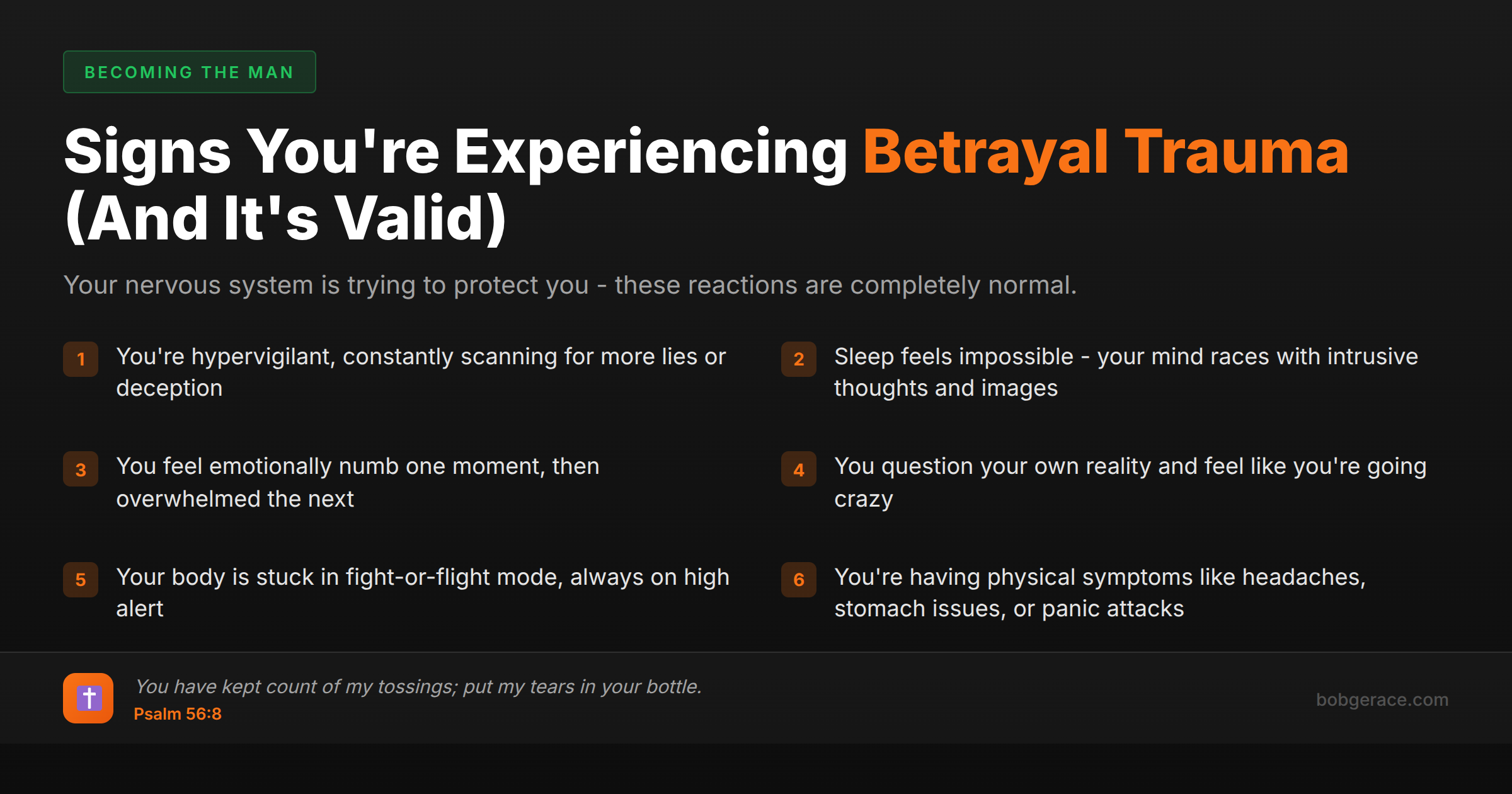 BECOMING THE MAN

Signs You're Experiencing Betrayal Trauma (And It's Valid)

Your nervous system is trying to protect you - these reactions are completely normal.

1 You're hypervigilant, constantly scanning for more lies or deception

2 Sleep feels impossible - your mind races with intrusive thoughts and images

3 You feel emotionally numb one moment, then overwhelmed the next

4 You question your own reality and feel like you're going crazy

5 Your body is stuck in fight-or-flight mode, always on high alert

6 You're having physical symptoms like headaches, stomach issues, or panic attacks

You have kept count of my tossings; put my tears in your bottle.
Psalm 56:8

bobgerace.com